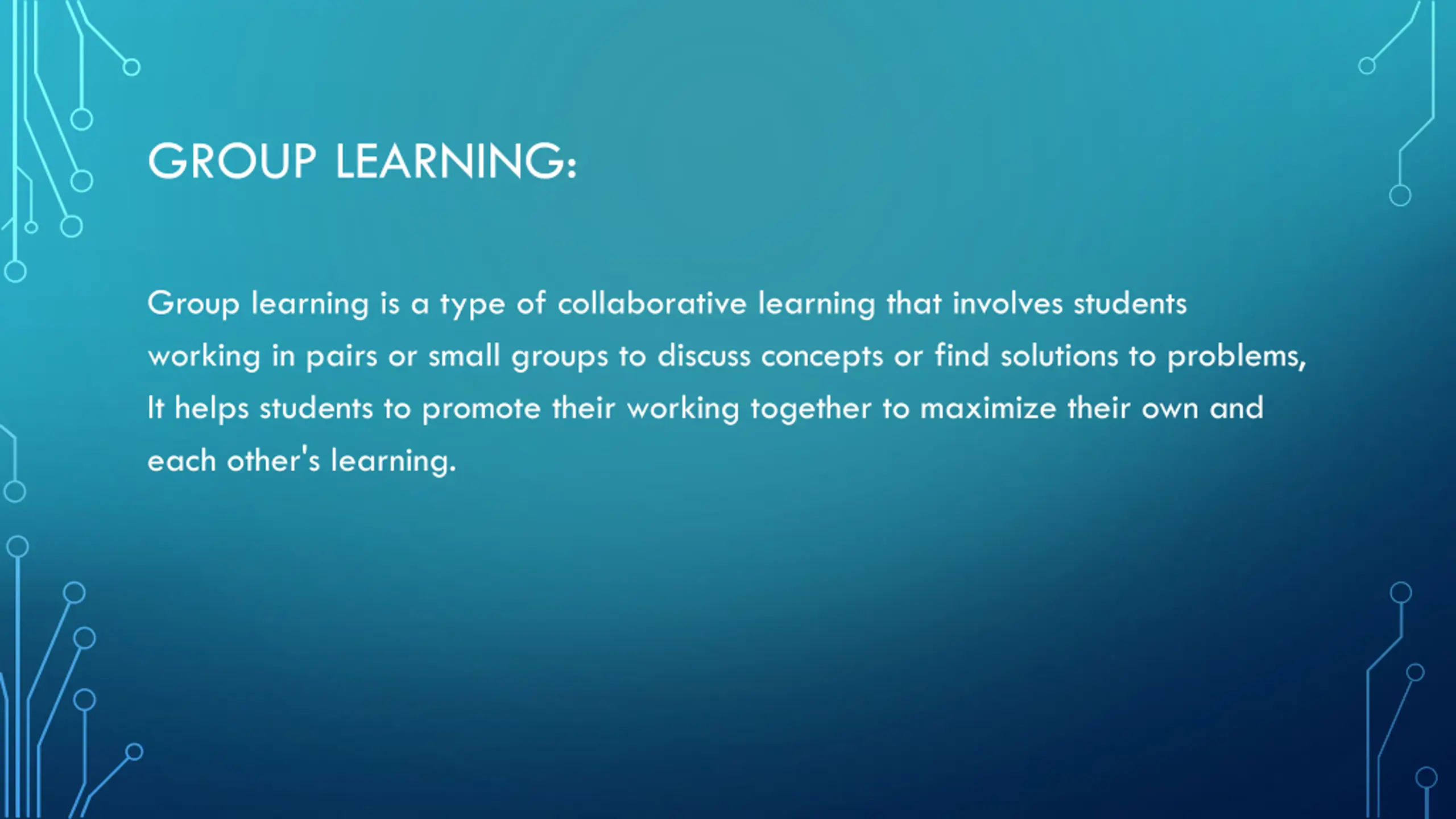 GROUP LEARNING:

Group learning is a type of collaborative learning that involves students working in pairs or small groups to discuss concepts or find solutions to problems, It helps students to promote their working together to maximize their own and each other's learning.